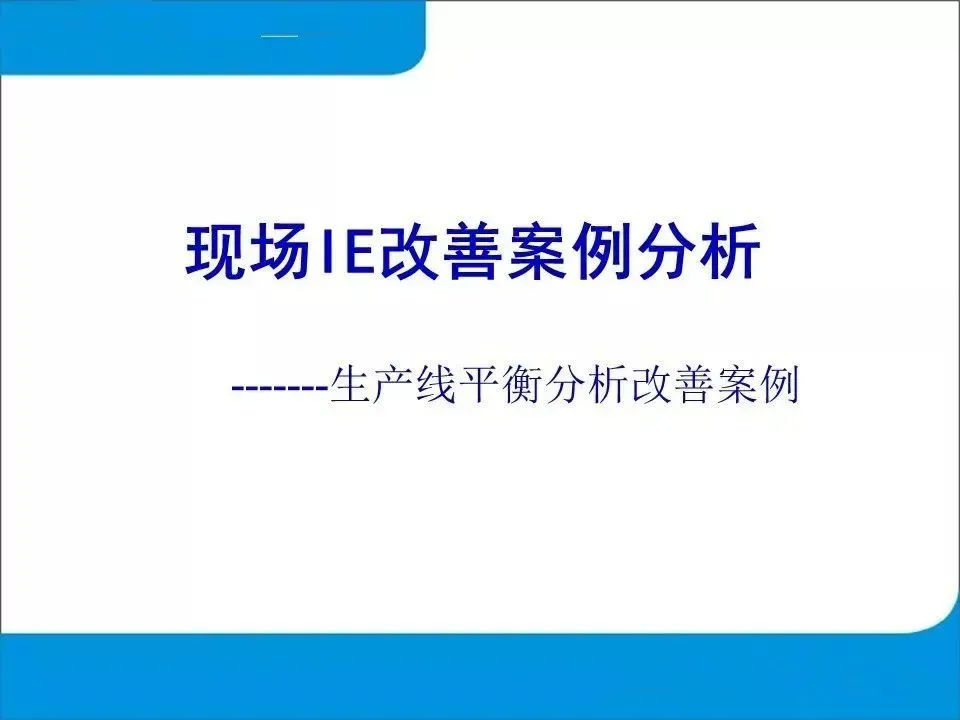 现场IE改善案例分析

-------生产线平衡分析改善案例